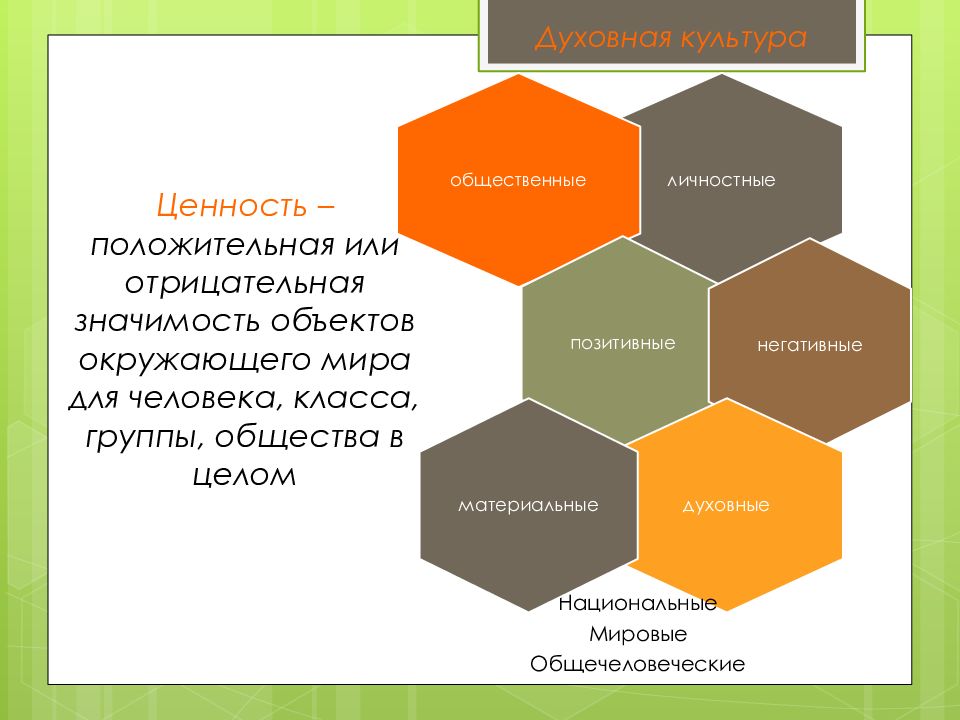 Духовная культура

Ценность – положительная или отрицательная значимость объектов окружающего мира для человека, класса, группы, общества в целом

общественные

личностные

позитивные

негативные

материальные

духовные

Национальные
Мировые
Общечеловеческие